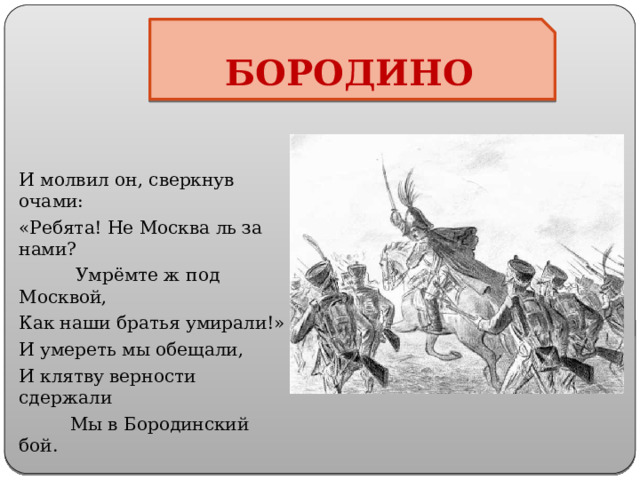 БОРОДИНО

И молвил он, сверкнув очами:

«Ребята! Не Москва ль за нами?

Умрёмте ж под Москвой,

Как наши братья умирали!»

И умереть мы обещали,

И клятву верности сдержали

Мы в Бородинский бой.